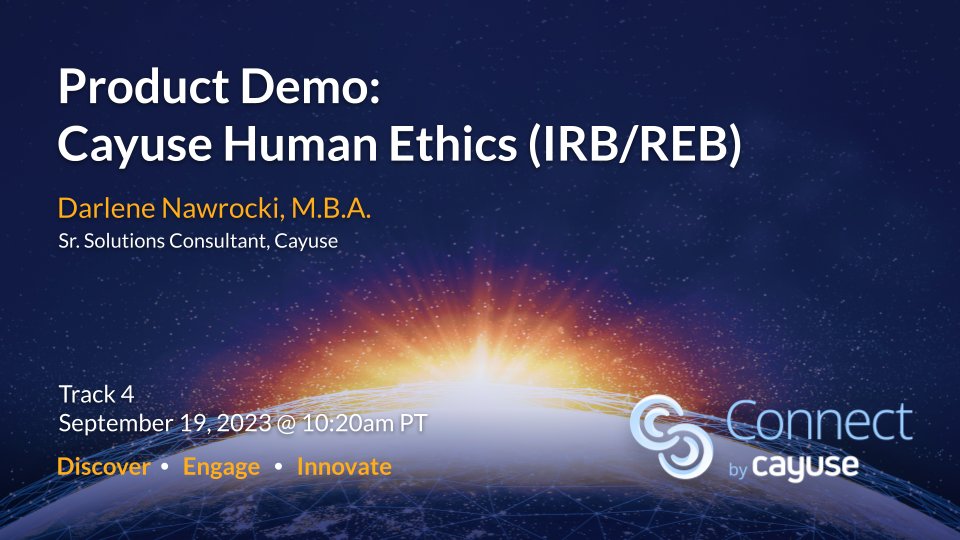 Product Demo:
Cayuse Human Ethics (IRB/REB)

Darlene Nawrocki, M.B.A.

Sr. Solutions Consultant, Cayuse

Track 4
September 19, 2023 @ 10:20am PT

Discover • Engage • Innovate

Connect
by cayuse